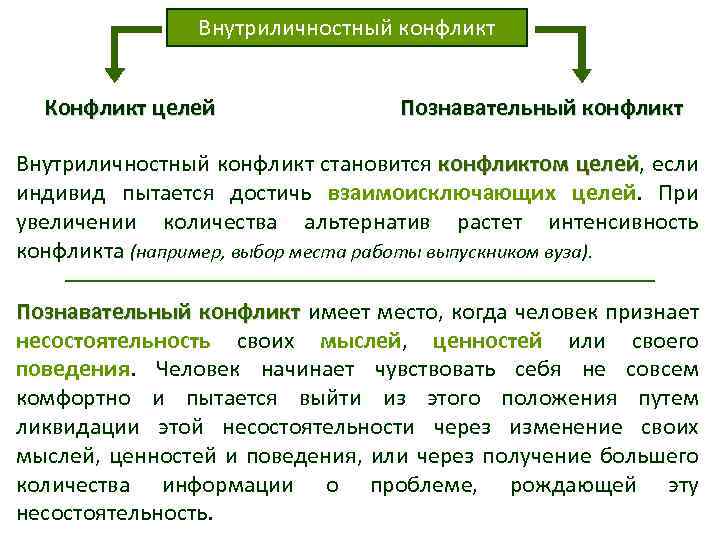 Внутриличностный конфликт

Конфликт целей

Познавательный конфликт

Внутриличностный конфликт становится конфликтом целей, если индивид пытается достичь взаимоисключающих целей. При увеличении количества альтернатив растет интенсивность конфликта (например, выбор места работы выпускником вуза).

Познавательный конфликт имеет место, когда человек признает несостоятельность своих мыслей, ценностей или своего поведения. Человек начинает чувствовать себя не совсем комфортно и пытается выйти из этого положения путем ликвидации этой несостоятельности через изменение своих мыслей, ценностей и поведения, или через получение большего количества информации о проблеме, рождающей эту несостоятельность.